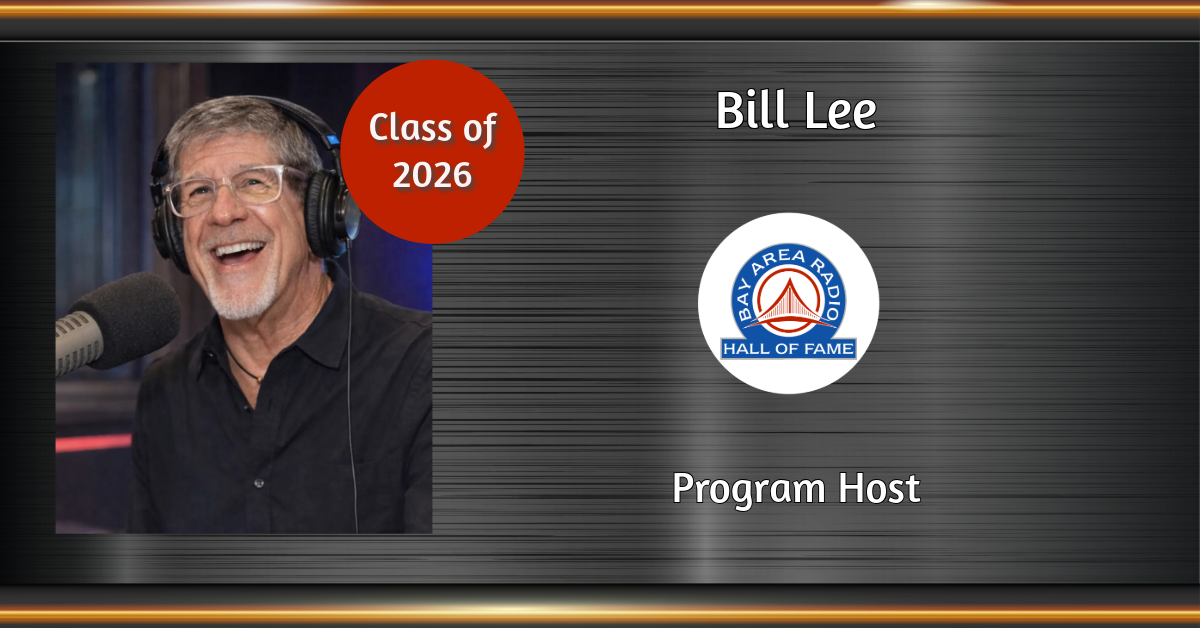 Class of 2026

Bill Lee

BAY AREA RADIO
HALL OF FAME

Program Host